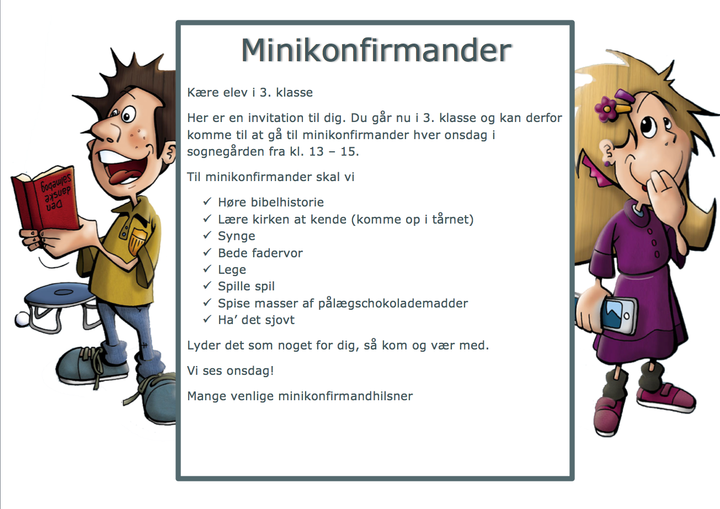 Minikonfirmander

Kære elev i 3. klasse

Her er en invitation til dig. Du går nu i 3. klasse og kan derfor komme til at gå til minikonfirmander hver onsdag i sognegården fra kl. 13 – 15.

Til minikonfirmander skal vi

✓ Høre bibelhistorie
✓ Lære kirken at kende (komme op i tårnet)
✓ Synge
✓ Bede fadervor
✓ Lege
✓ Spille spil
✓ Spise masser af pålægschokolademadder
✓ Ha' det sjovt

Lyder det som noget for dig, så kom og vær med.

Vi ses onsdag!

Mange venlige minikonfirmandhilsner

Den danske salmebog